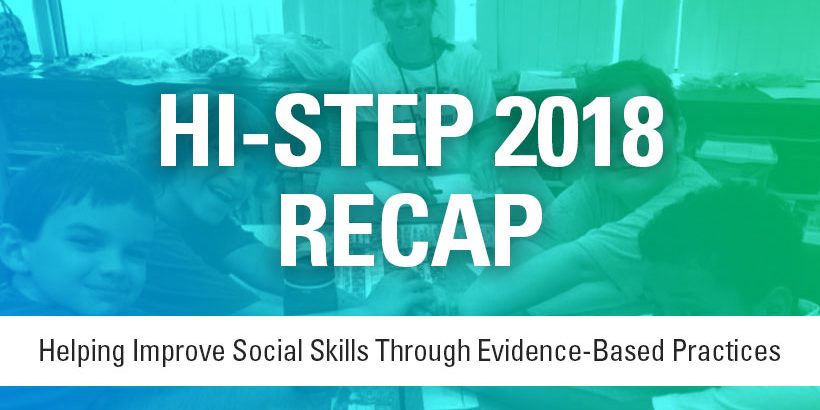 HI-STEP 2018 RECAP

Helping Improve Social Skills Through Evidence-Based Practices